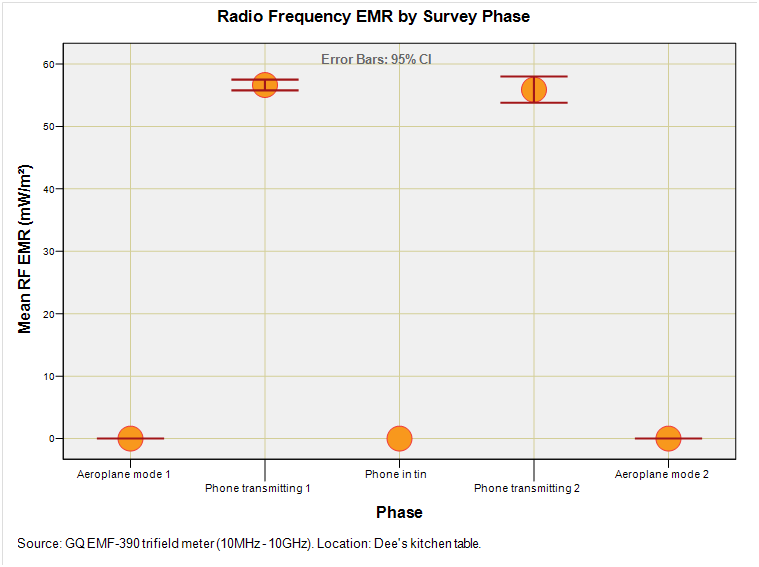 Radio Frequency EMR by Survey Phase

Error Bars: 95% CI

Mean RF EMR (mW/m²)

60
50
40
30
20
10
0

Aeroplane mode 1
Phone transmitting 1
Phone in tin
Phone transmitting 2
Aeroplane mode 2

Phase

Source: GQ EMF-390 trifield meter (10MHz - 10GHz). Location: Dee's kitchen table.